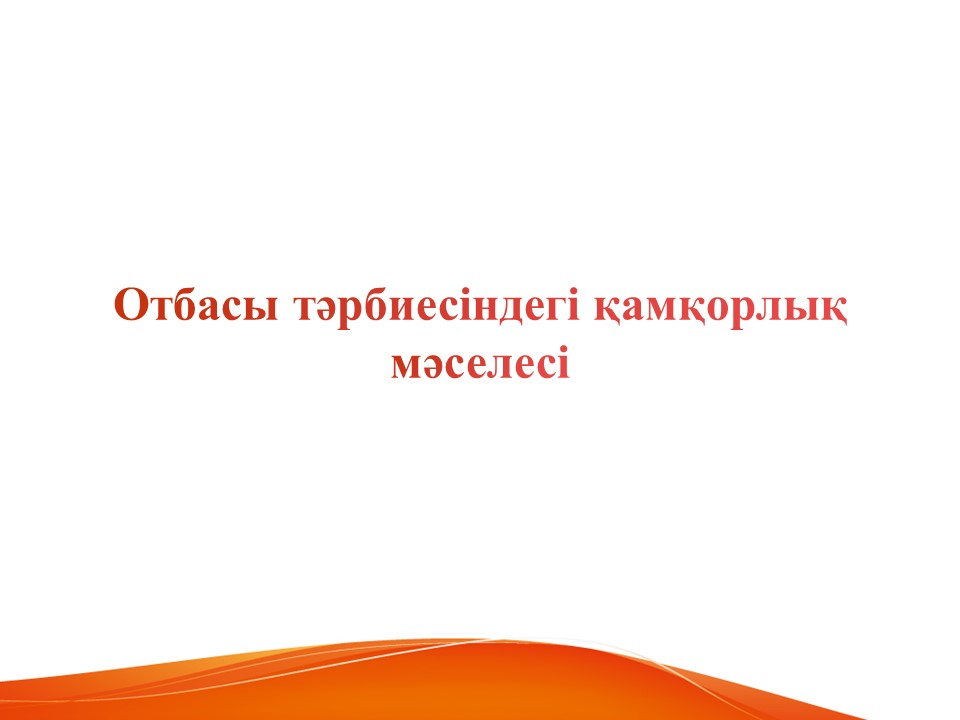 Отбасы тәрбиесіндегі қамқорлық мәселесі